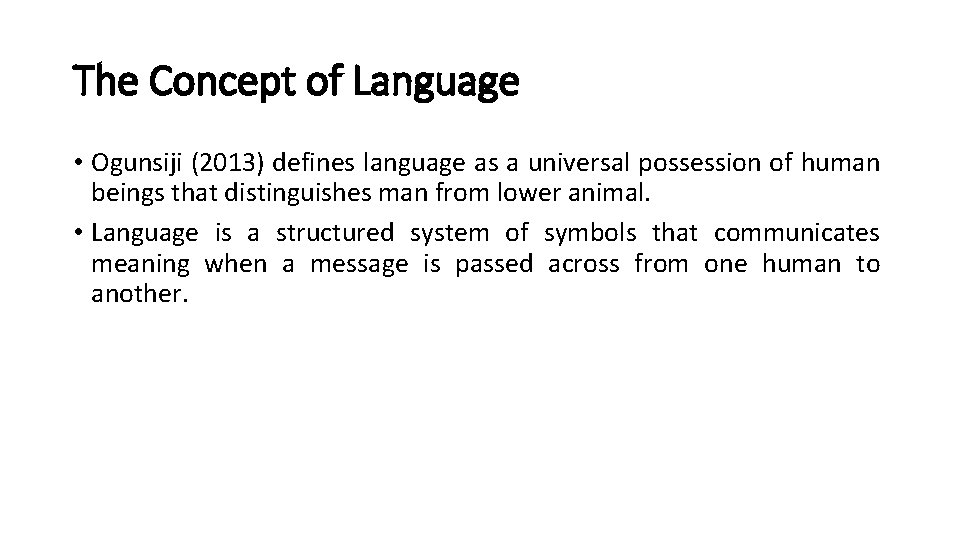 The Concept of Language

• Ogunsiji (2013) defines language as a universal possession of human beings that distinguishes man from lower animal.

• Language is a structured system of symbols that communicates meaning when a message is passed across from one human to another.